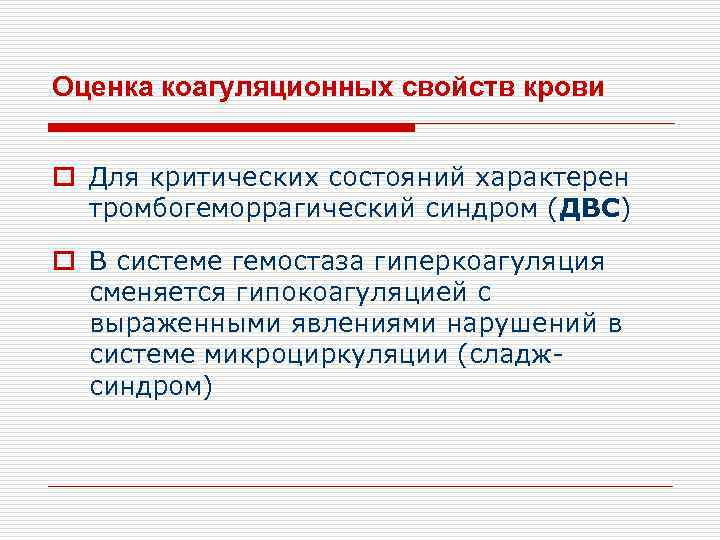 Оценка коагуляционных свойств крови

Для критических состояний характерен тромбогеморрагический синдром (ДВС)

В системе гемостаза гиперкоагуляция сменяется гипокоагуляцией с выраженными явлениями нарушений в системе микроциркуляции (сладж-синдром)